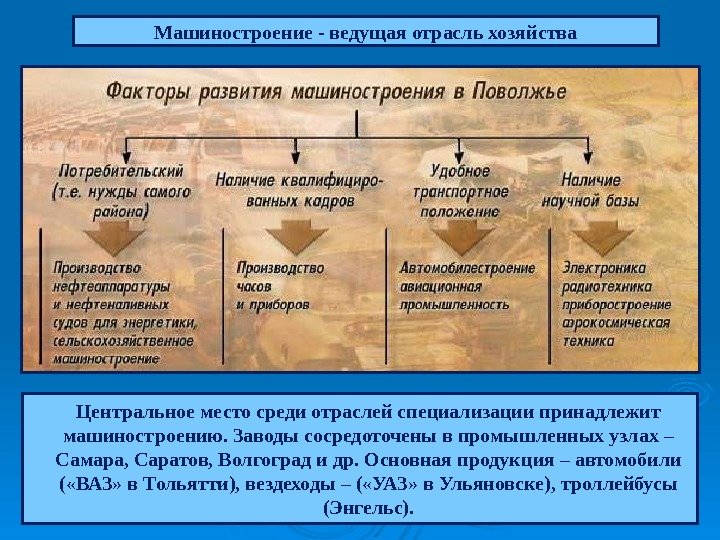 Машиностроение - ведущая отрасль хозяйства

Факторы развития машиностроения в Поволжье

Потребительский (т.е. нужды самого района)

Наличие квалифицированных кадров

Удобное транспортное положение

Наличие научной базы

Производство нефтеаппаратуры и нефтеналивных судов для энергетики, сельскохозяйственное машиностроение

Производство часов и приборов

Автомобилестроение авиационная промышленность

Электроника радиотехника приборостроение аэрокосмическая техника

Центральное место среди отраслей специализации принадлежит машиностроению. Заводы сосредоточены в промышленных узлах – Самара, Саратов, Волгоград и др. Основная продукция – автомобили («ВАЗ» в Тольятти), вездеходы – («УАЗ» в Ульяновске), троллейбусы (Энгельс).